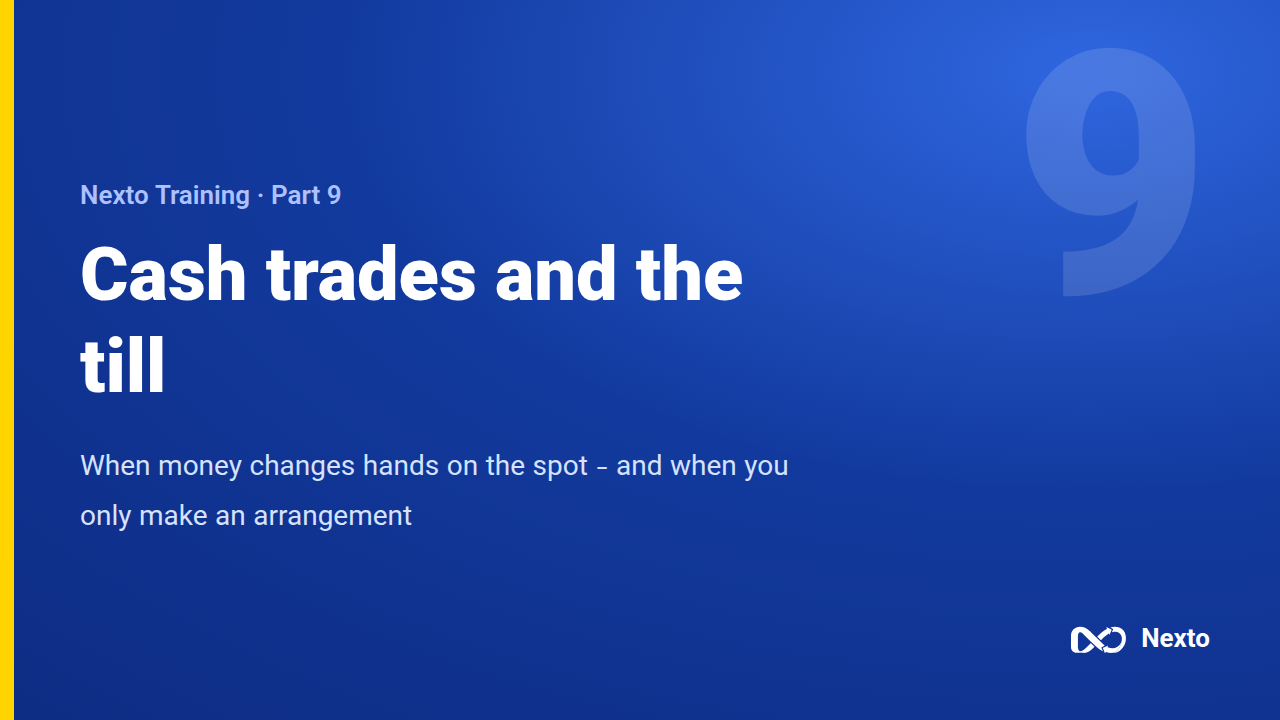 9

Nexto Training · Part 9

Cash trades and the till

When money changes hands on the spot – and when you only make an arrangement

Nexto